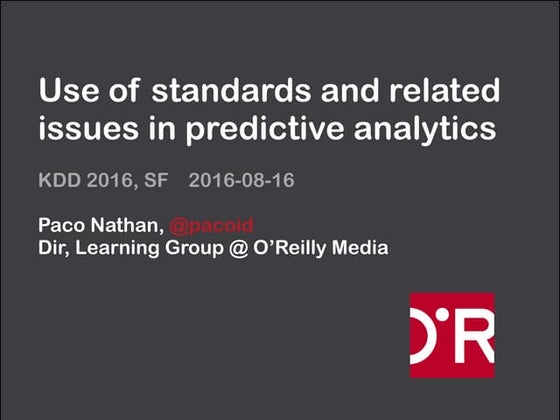 Use of standards and related issues in predictive analytics

KDD 2016, SF 2016-08-16

Paco Nathan, @pacoid
Dir, Learning Group @ O'Reilly Media

O'R